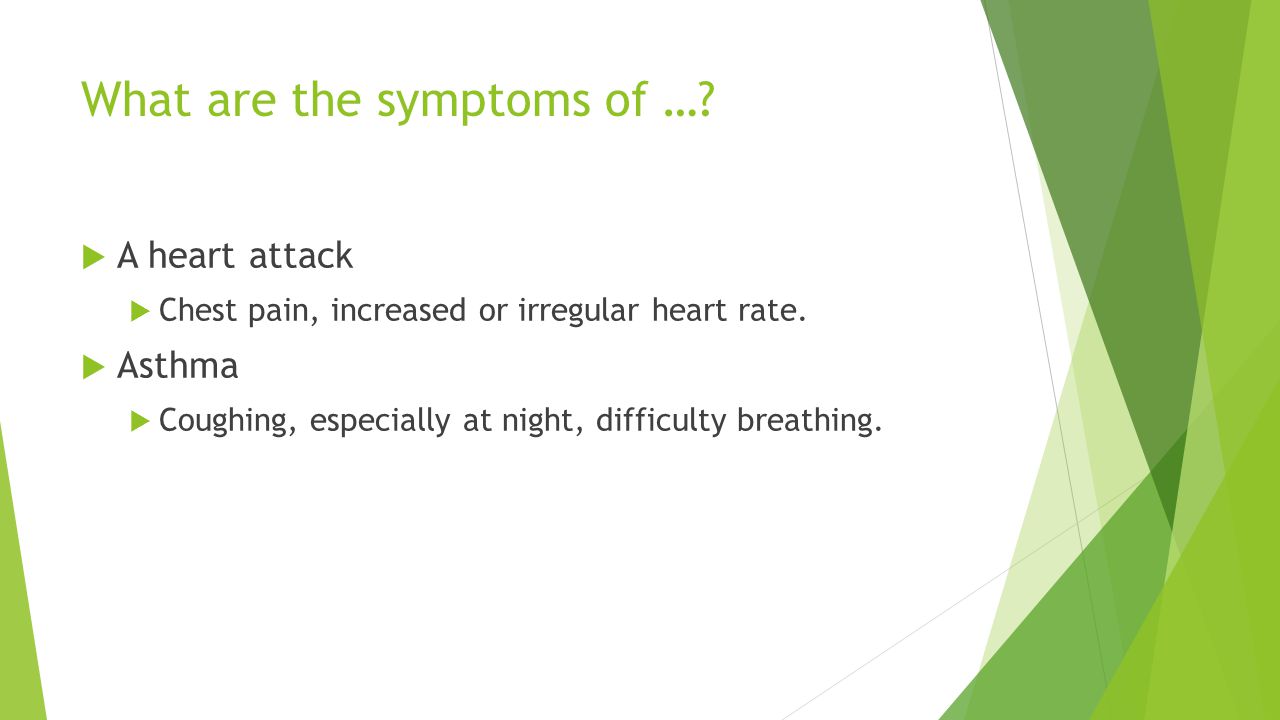 What are the symptoms of …?

A heart attack

Chest pain, increased or irregular heart rate.

Asthma

Coughing, especially at night, difficulty breathing.